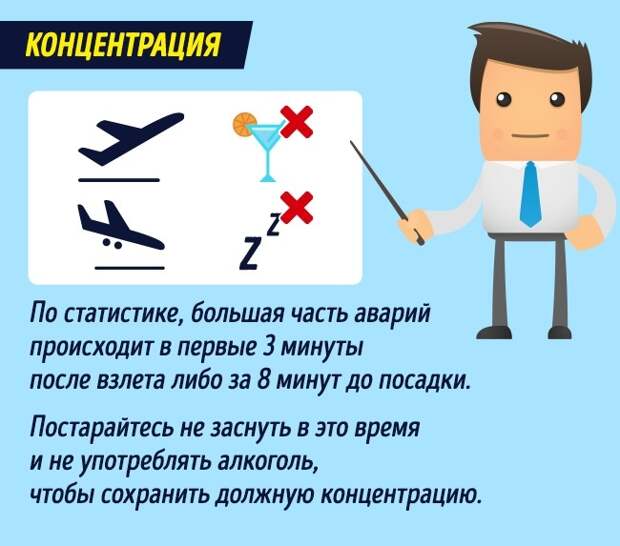 КОНЦЕНТРАЦИЯ

Z
Z

По статистике, большая часть аварий происходит в первые 3 минуты после взлета либо за 8 минут до посадки.

Постарайтесь не заснуть в это время и не употреблять алкоголь, чтобы сохранить должную концентрацию.